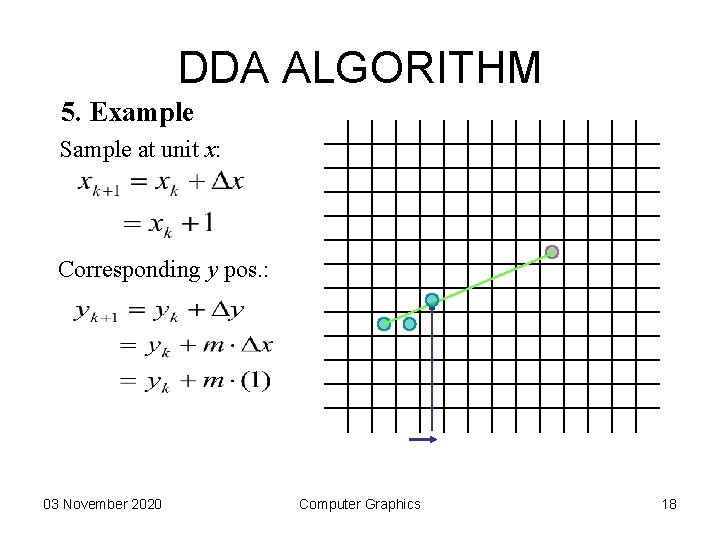 DDA ALGORITHM

5. Example

Sample at unit $x$:

$x_{k+1} = x_k + \Delta x$

$= x_k + 1$

Corresponding $y$ pos.:

$y_{k+1} = y_k + \Delta y$

$= y_k + m \cdot \Delta x$

$= y_k + m \cdot (1)$

03 November 2020

Computer Graphics

18